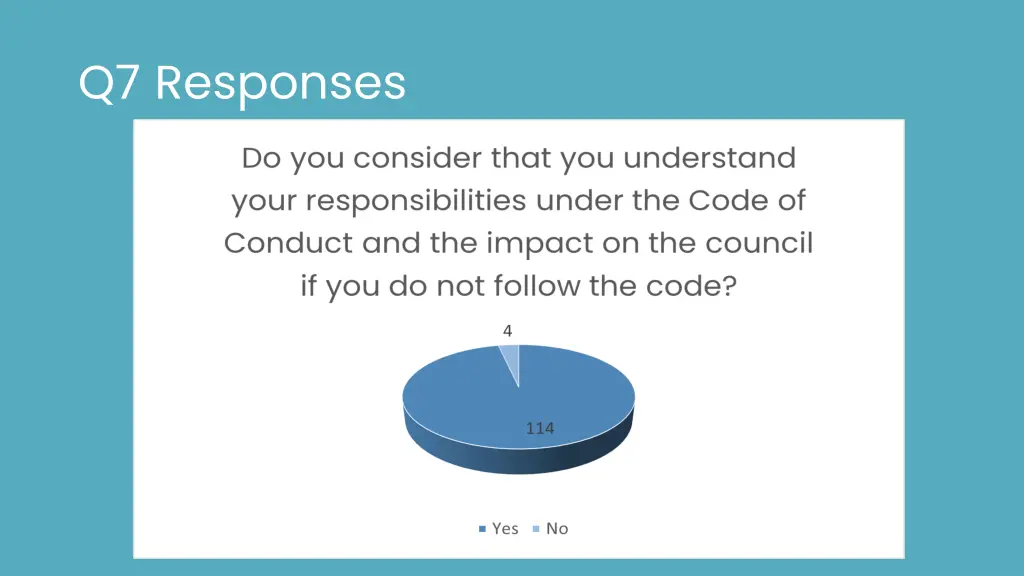 Q7 Responses

Do you consider that you understand your responsibilities under the Code of Conduct and the impact on the council if you do not follow the code?

4

114

Yes No